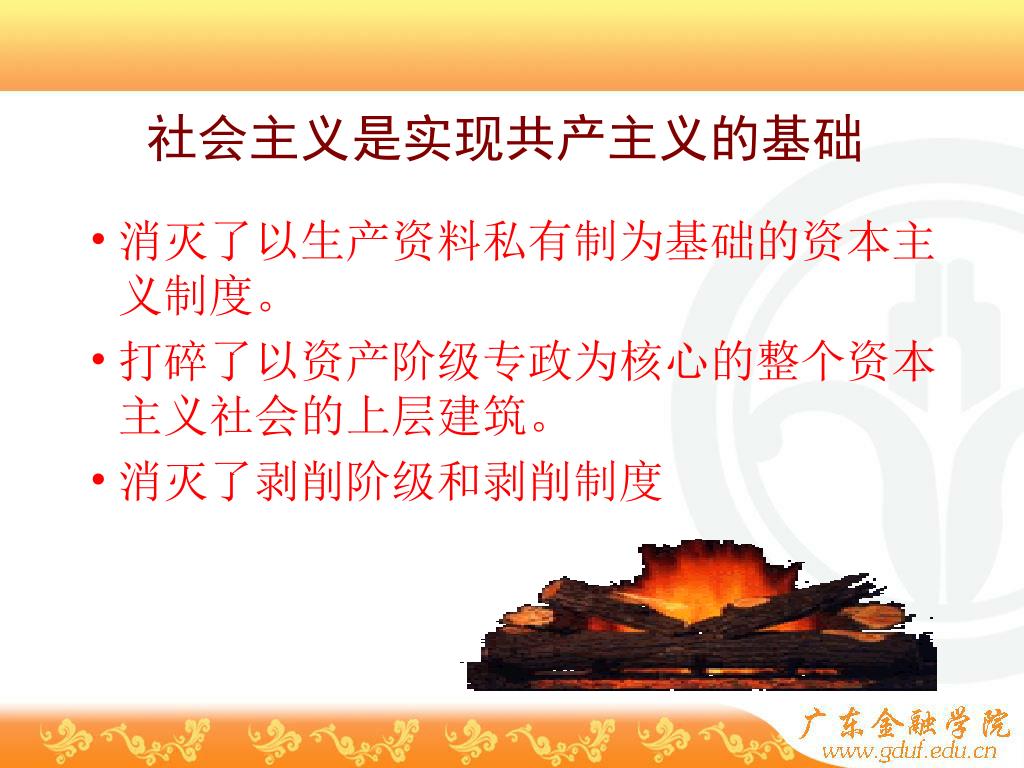 社会主义是实现共产主义的基础

• 消灭了以生产资料私有制为基础的资本主义制度。

• 打碎了以资产阶级专政为核心的整个资本主义社会的上层建筑。

• 消灭了剥削阶级和剥削制度

广东金融学院
www.gduf.edu.cn